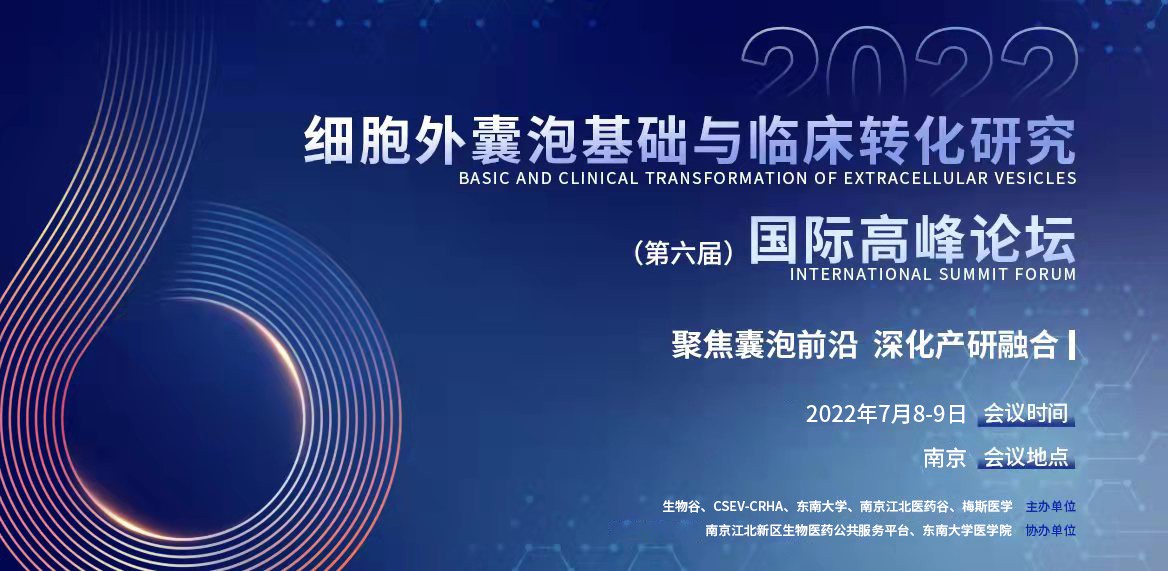 2022

细胞外囊泡基础与临床转化研究
BASIC AND CLINICAL TRANSFORMATION OF EXTRACELLULAR VESICLES

（第六届）国际高峰论坛
INTERNATIONAL SUMMIT FORUM

聚焦囊泡前沿 深化产研融合

2022年7月8-9日 会议时间

南京 会议地点

生物谷、CSEV-CRHA、东南大学、南京江北医药谷、梅斯医学 主办单位

南京江北新区生物医药公共服务平台、东南大学医学院 协办单位